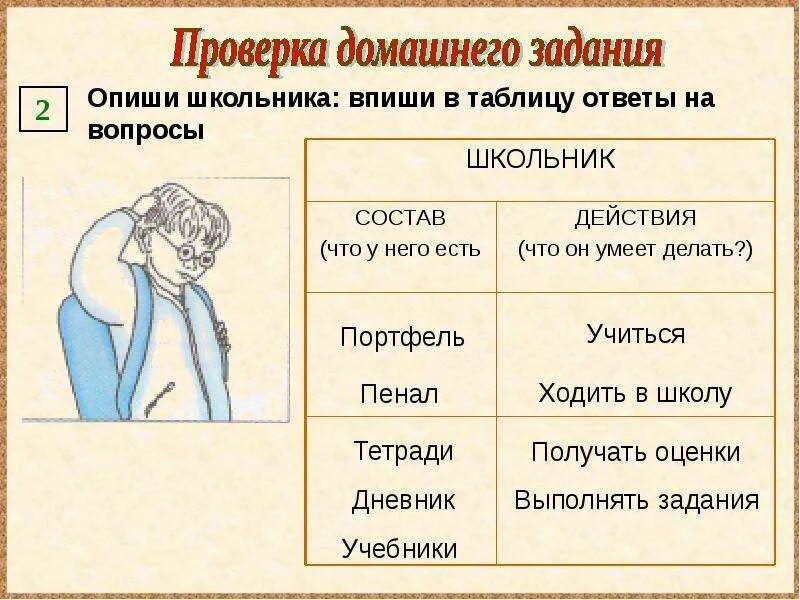 Проверка домашнего задания

2

Опиши школьника: впиши в таблицу ответы на вопросы

| ШКОЛЬНИК | |
|---|---|
| СОСТАВ (что у него есть | ДЕЙСТВИЯ (что он умеет делать?) |
| Портфель Пенал | Учиться Ходить в школу |
| Тетради Дневник Учебники | Получать оценки Выполнять задания |